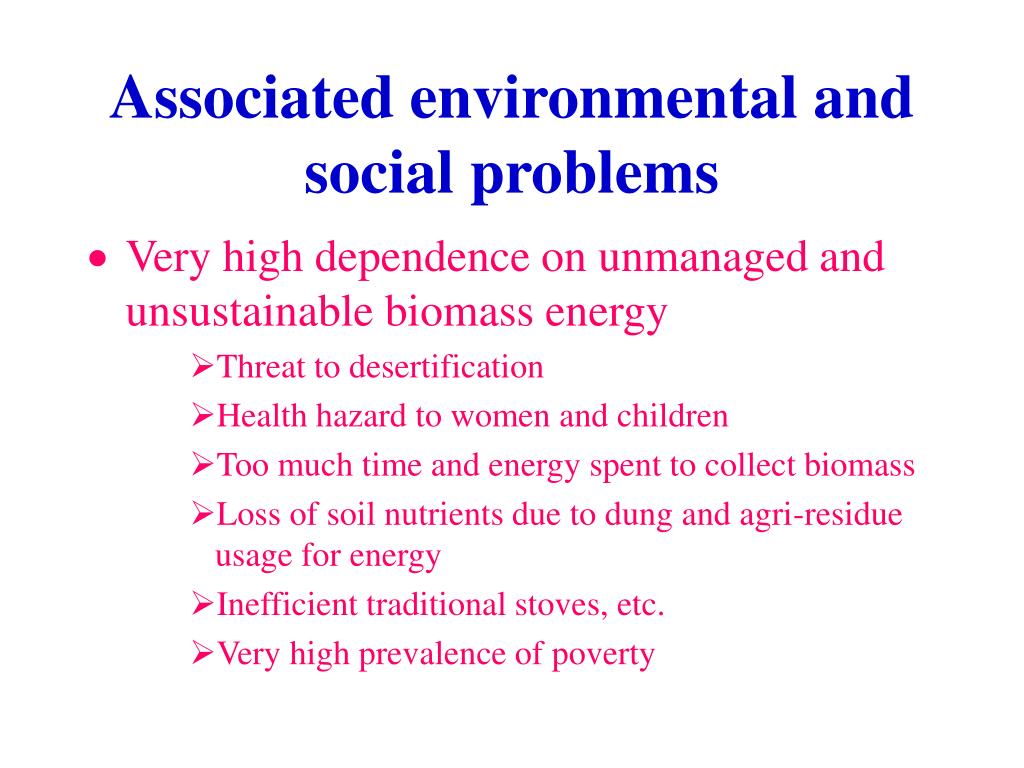 Associated environmental and social problems

• Very high dependence on unmanaged and unsustainable biomass energy

➢Threat to desertification

➢Health hazard to women and children

➢Too much time and energy spent to collect biomass

➢Loss of soil nutrients due to dung and agri-residue usage for energy

➢Inefficient traditional stoves, etc.

➢Very high prevalence of poverty